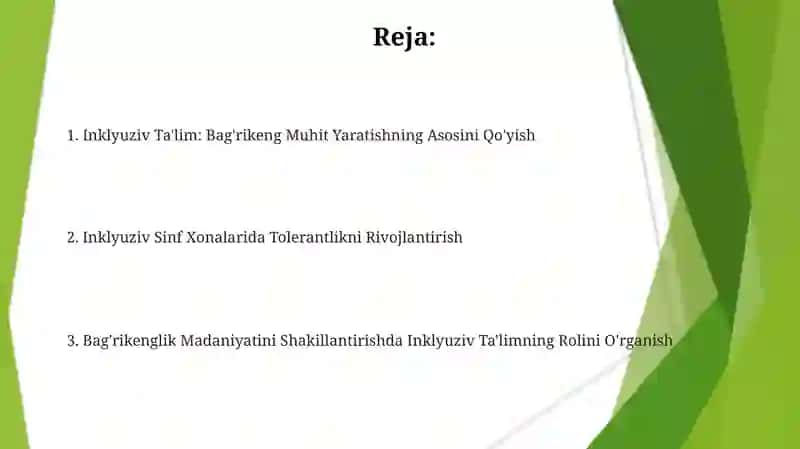 Reja:

1. Inklyuziv Ta'lim: Bag'rikeng Muhit Yaratishning Asosini Qo'yish

2. Inklyuziv Sinf Xonalarida Tolerantlikni Rivojlantirish

3. Bag'rikenglik Madaniyatini Shakillantirishda Inklyuziv Ta'limning Rolini O'rganish